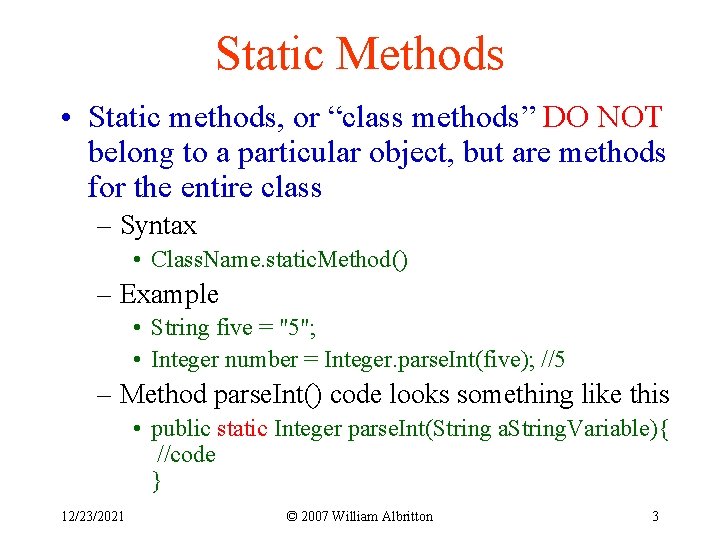 Static Methods

• Static methods, or “class methods” DO NOT belong to a particular object, but are methods for the entire class

– Syntax

• ClassName.staticMethod()

– Example

• String five = "5";

• Integer number = Integer.parseInt(five); //5

– Method parseInt() code looks something like this

• public static Integer parseInt(String aStringVariable){
//code
}

12/23/2021

© 2007 William Albritton

3